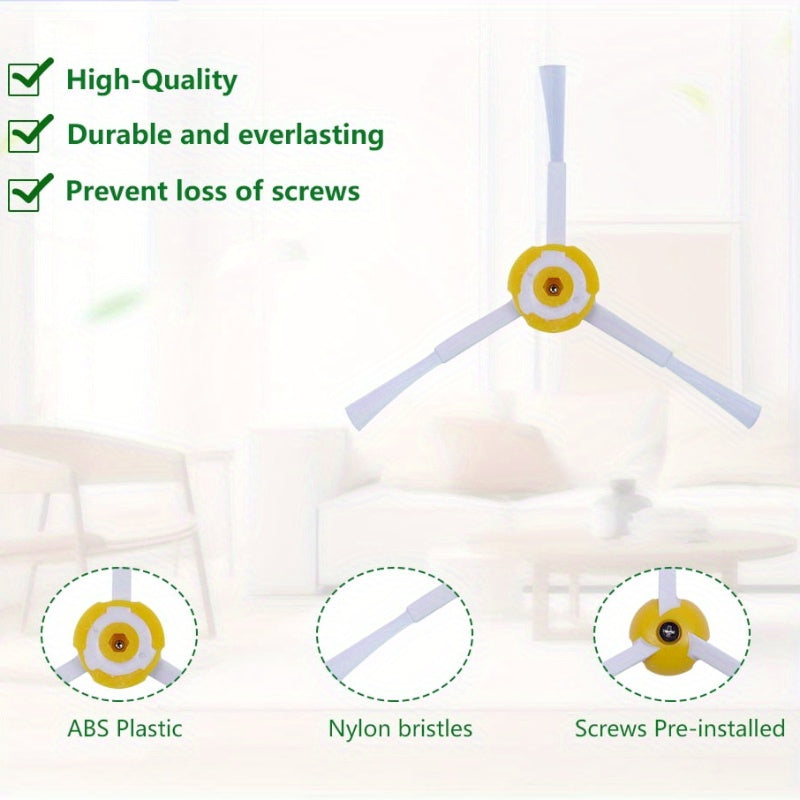 High-Quality
Durable and everlasting
Prevent loss of screws

ABS Plastic
Nylon bristles
Screws Pre-installed